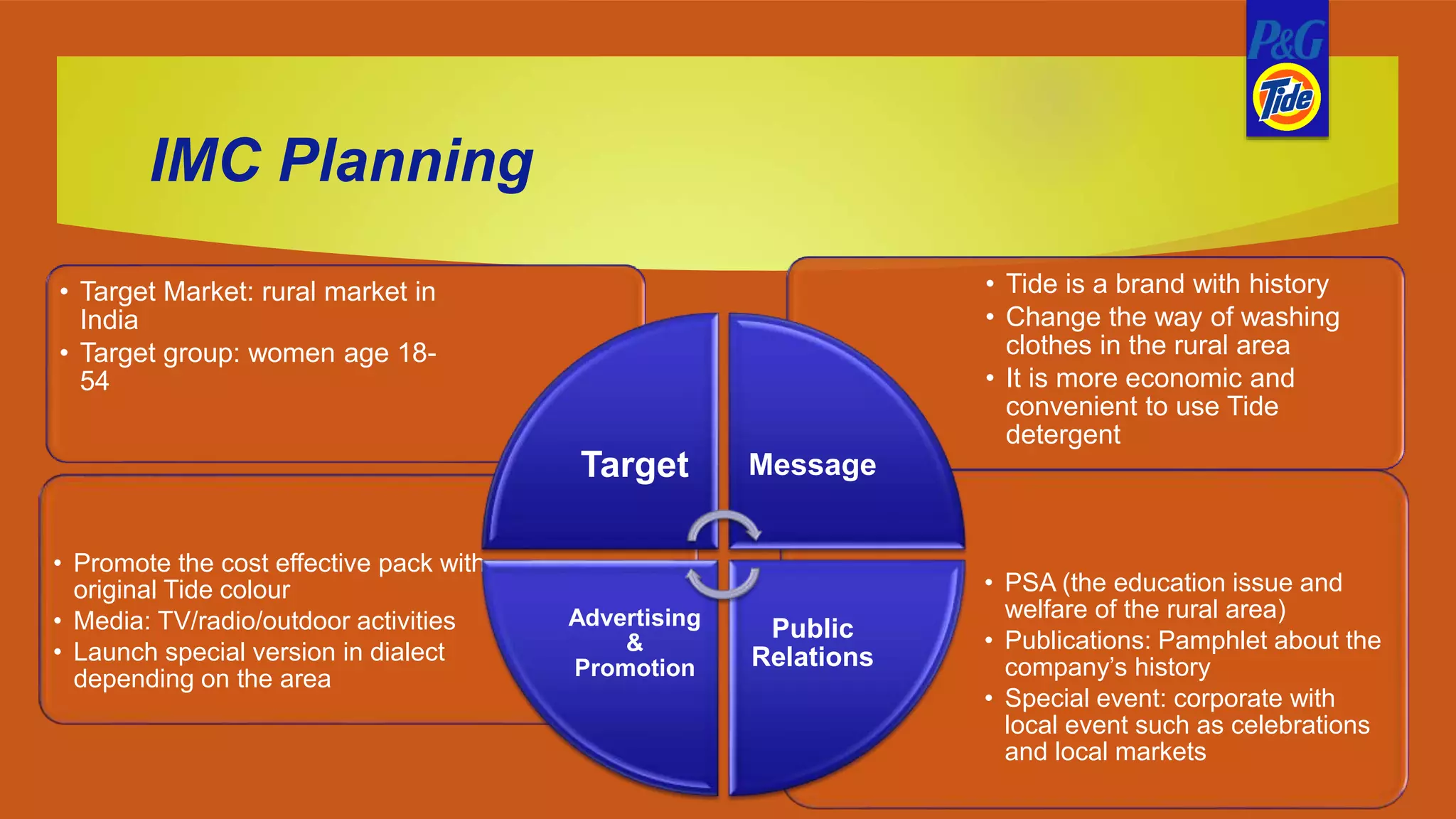 P&G
Tide

IMC Planning

• Target Market: rural market in India
• Target group: women age 18-54

• Tide is a brand with history
• Change the way of washing clothes in the rural area
• It is more economic and convenient to use Tide detergent

Target

Message

Advertising & Promotion

Public Relations

• Promote the cost effective pack with original Tide colour
• Media: TV/radio/outdoor activities
• Launch special version in dialect depending on the area

• PSA (the education issue and welfare of the rural area)
• Publications: Pamphlet about the company's history
• Special event: corporate with local event such as celebrations and local markets